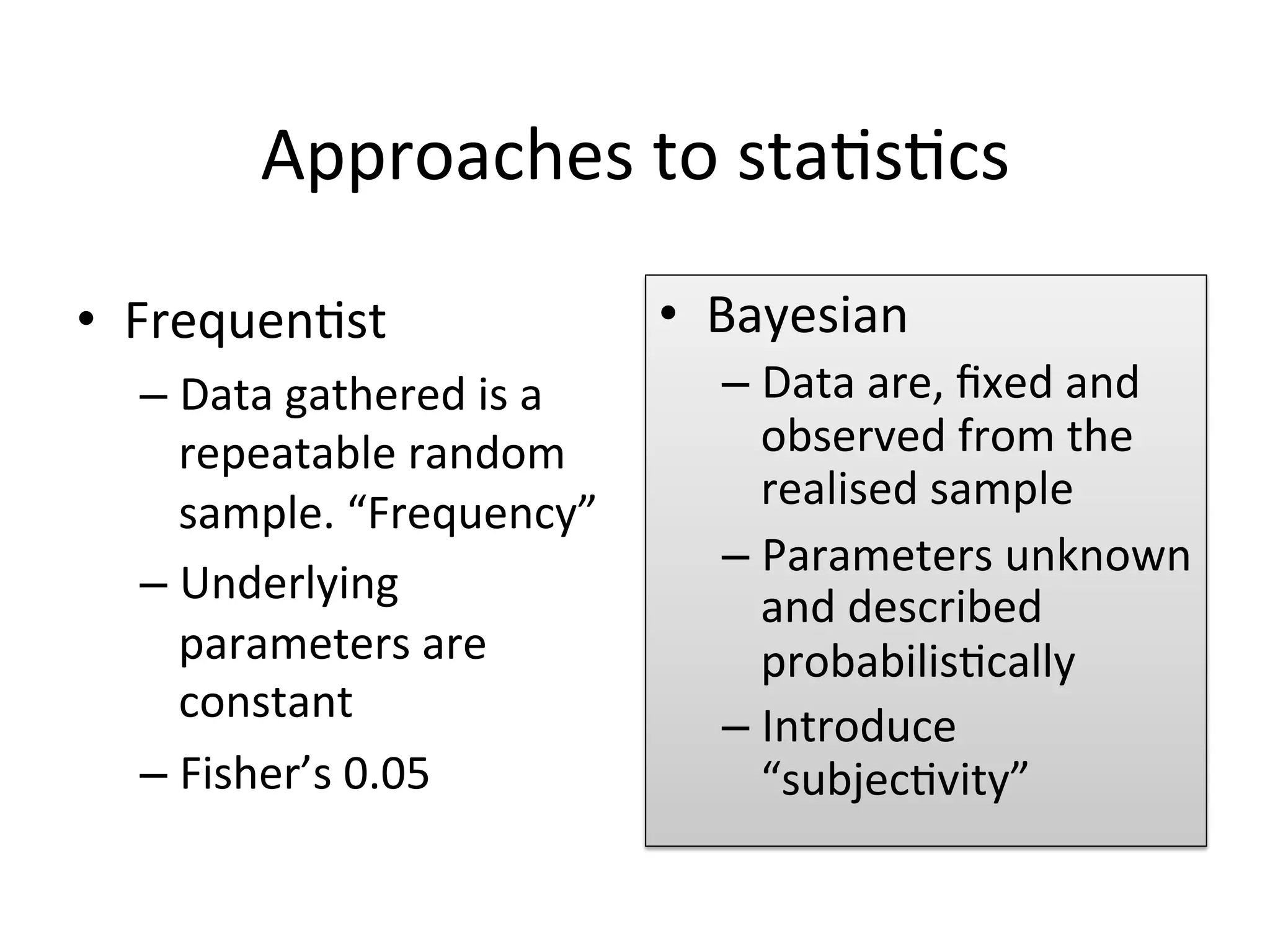 Approaches to statistics

• Frequentist
– Data gathered is a repeatable random sample. “Frequency”
– Underlying parameters are constant
– Fisher’s 0.05

• Bayesian
– Data are, fixed and observed from the realised sample
– Parameters unknown and described probabilistically
– Introduce “subjectivity”